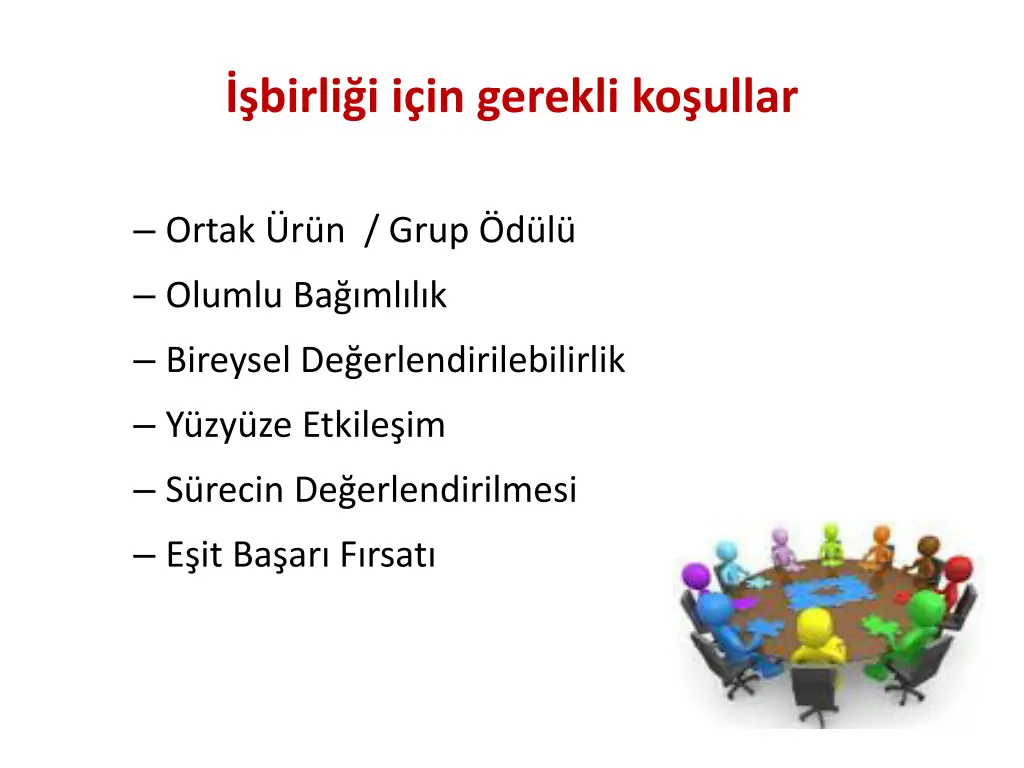 İşbirliği için gerekli koşullar

– Ortak Ürün / Grup Ödülü
– Olumlu Bağımlılık
– Bireysel Değerlendirilebilirlik
– Yüzyüze Etkileşim
– Sürecin Değerlendirilmesi
– Eşit Başarı Fırsatı